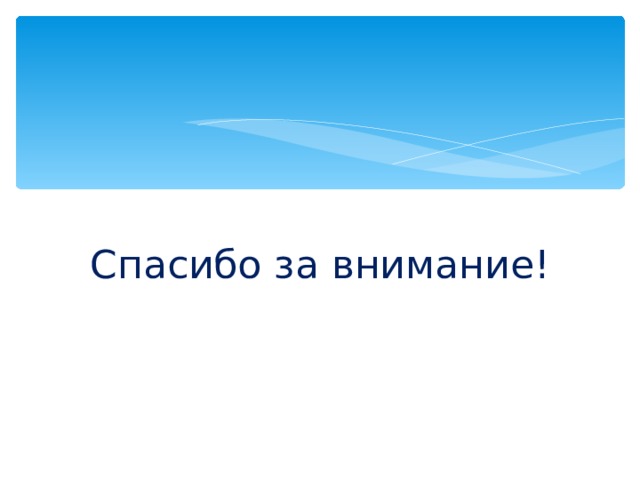 Спасибо за внимание!